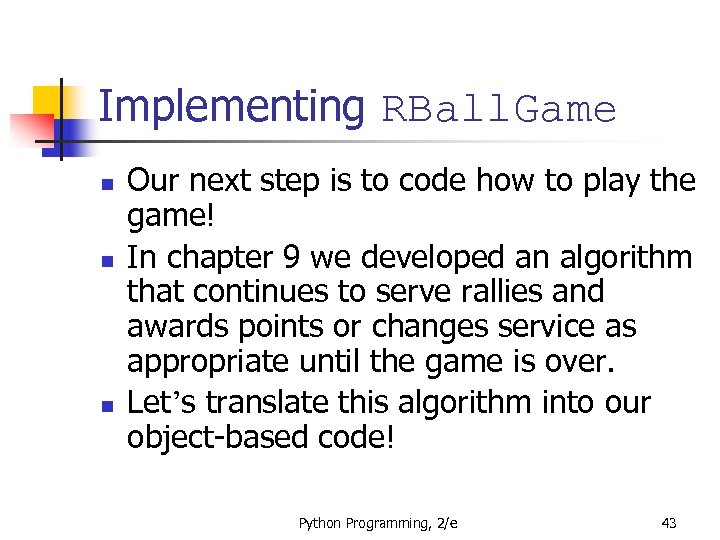 Implementing RBallGame

- Our next step is to code how to play the game!
- In chapter 9 we developed an algorithm that continues to serve rallies and awards points or changes service as appropriate until the game is over.
- Let’s translate this algorithm into our object-based code!

Python Programming, 2/e

43